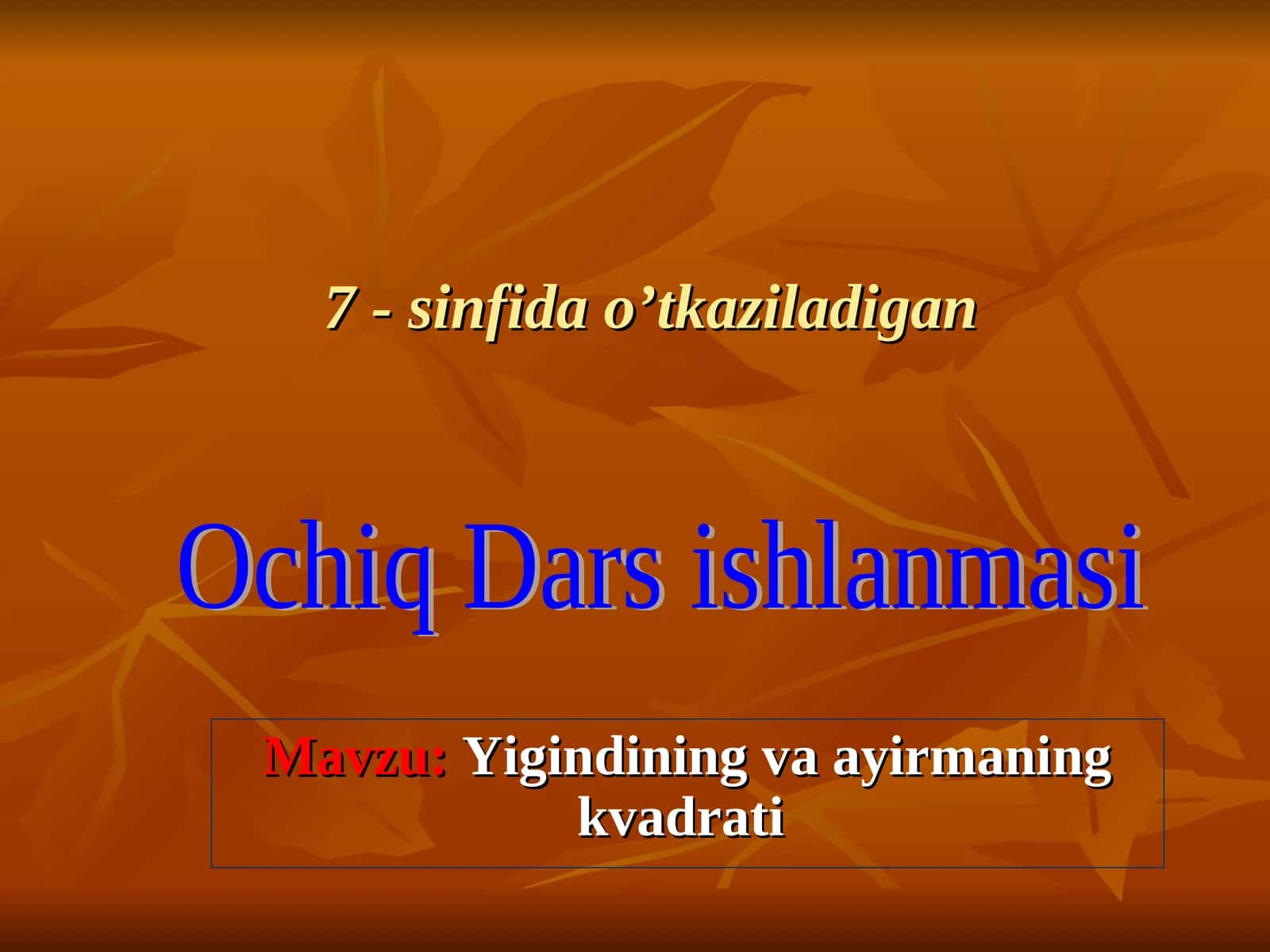 7 - sinfida o’tkaziladigan

Ochiq Dars ishlanmasi

Mavzu: Yigindining va ayirmaning kvadrati